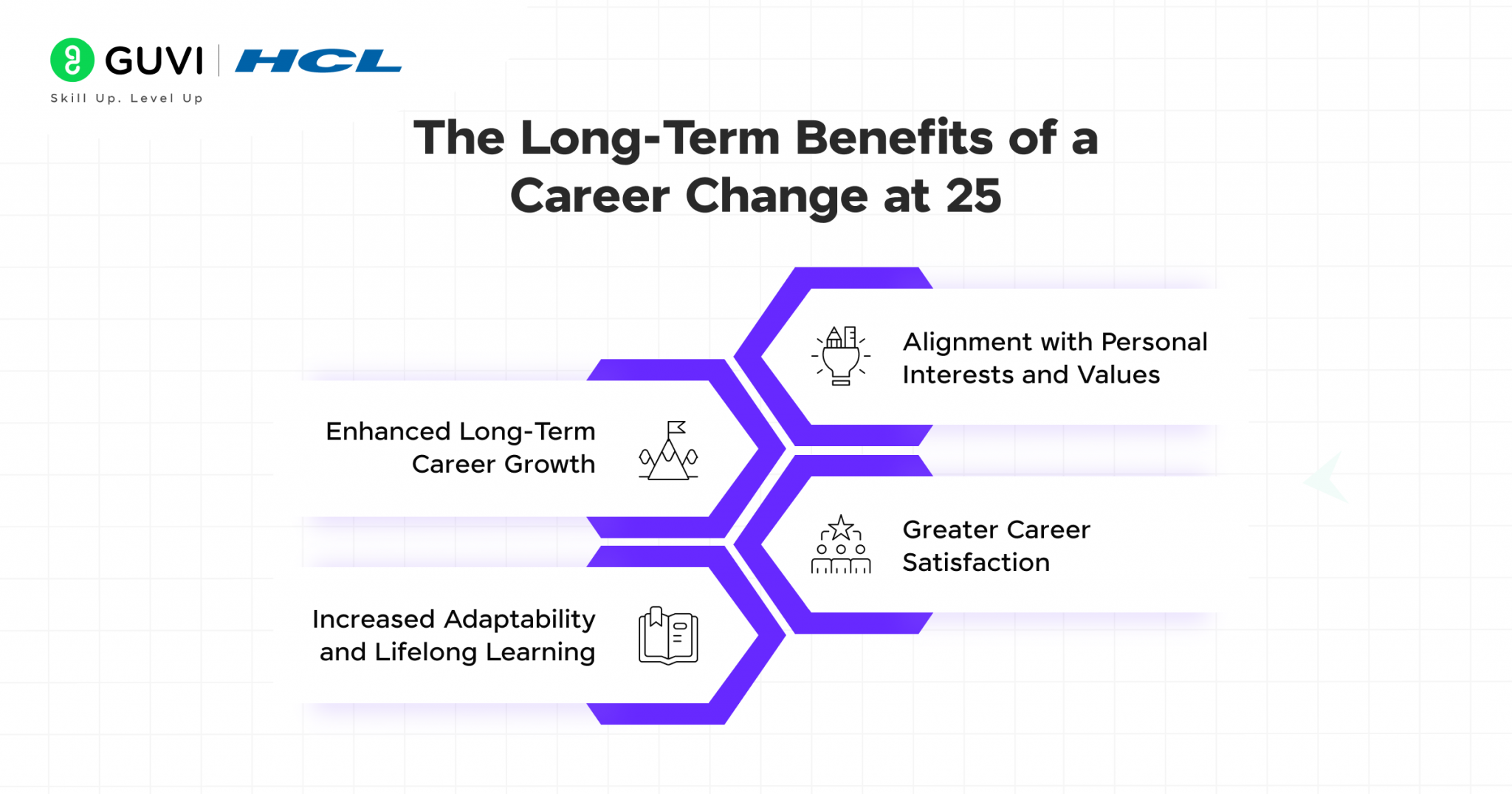 GUVI | HCL
Skill Up. Level Up

The Long-Term Benefits of a Career Change at 25

Alignment with Personal Interests and Values

Enhanced Long-Term Career Growth

Greater Career Satisfaction

Increased Adaptability and Lifelong Learning